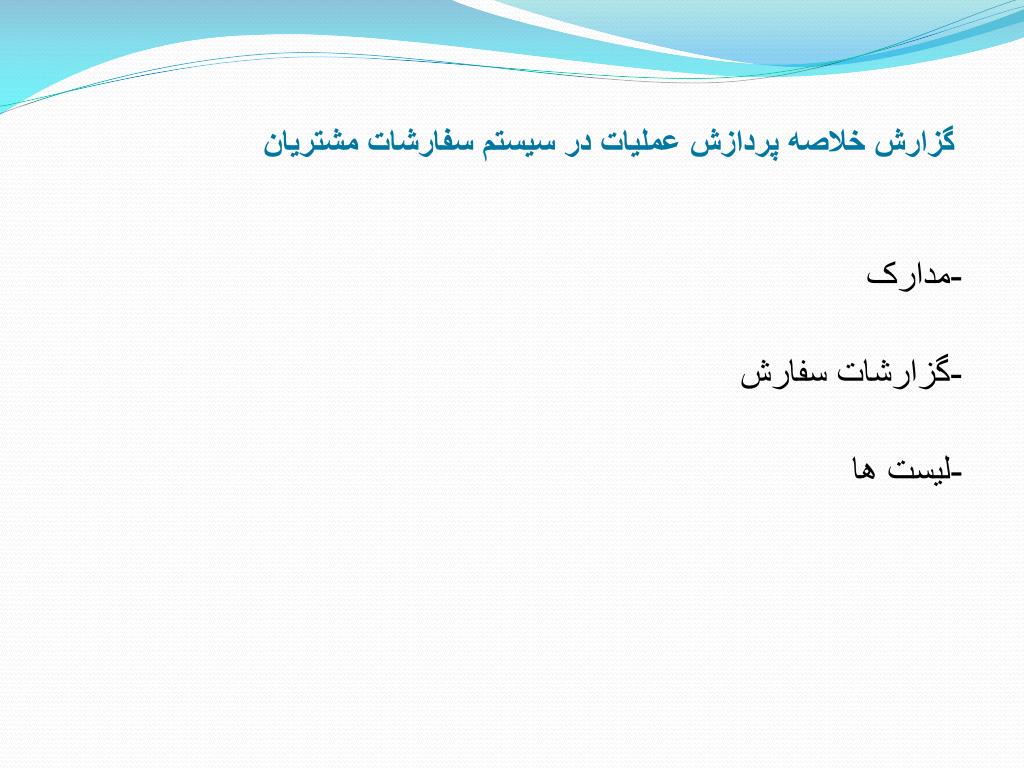 گزارش خلاصه پردازش عملیات در سیستم سفارشات مشتریان

-مدارک

-گزارشات سفارش

-لیست ها